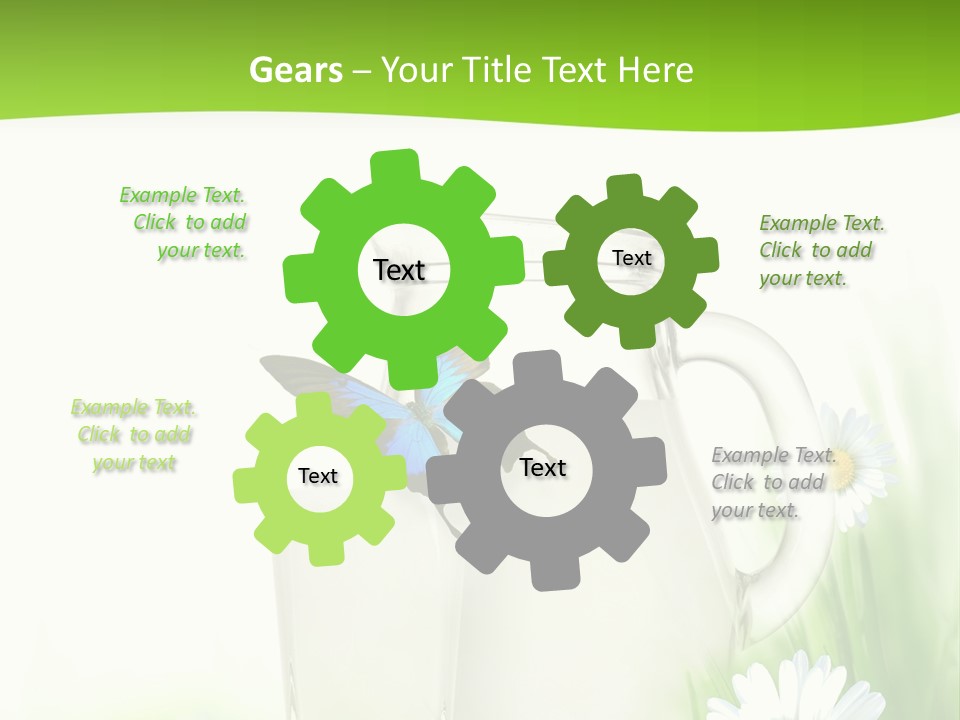 Gears – Your Title Text Here

Example Text. Click to add your text.

Text

Text

Example Text. Click to add your text.

Example Text. Click to add your text

Text

Text

Example Text. Click to add your text.